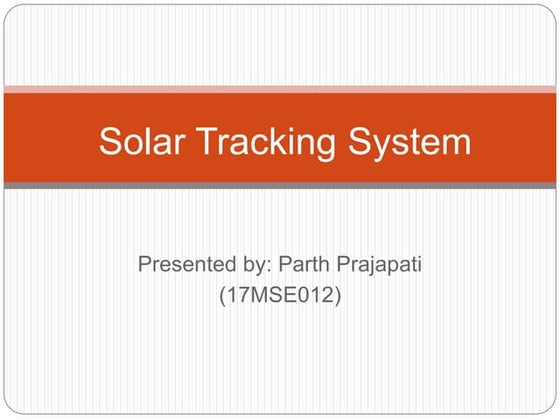 Solar Tracking System

Presented by: Parth Prajapati
(17MSE012)